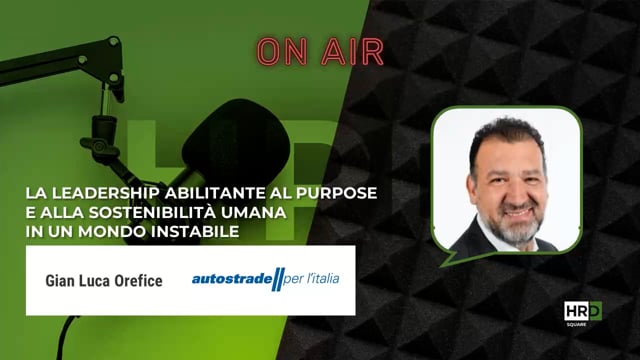 ON AIR

LA LEADERSHIP ABILITANTE AL PURPOSE E ALLA SOSTENIBILITÀ UMANA IN UN MONDO INSTABILE

Gian Luca Orefice

autostrade per l'italia

HRD SQUARE